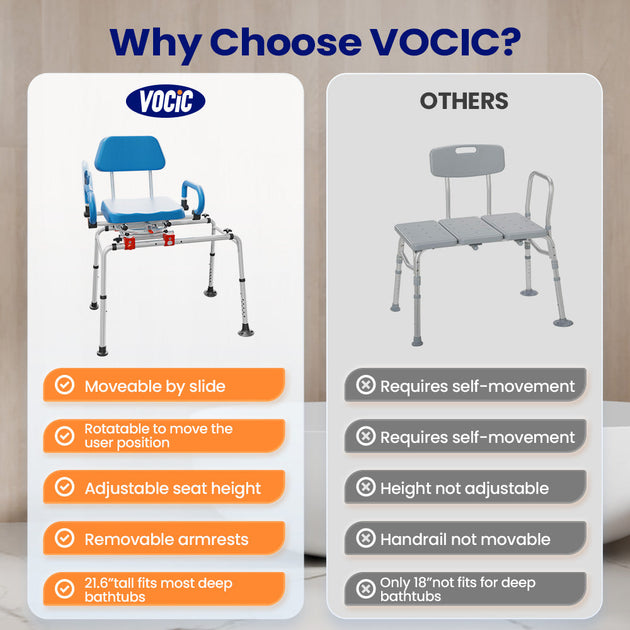 Why Choose VOCIC?

VOCIC

Moveable by slide

Rotatable to move the user position

Adjustable seat height

Removable armrests

21.6"tall fits most deep bathtubs

OTHERS

Requires self-movement

Requires self-movement

Height not adjustable

Handrail not movable

Only 18"not fits for deep bathtubs